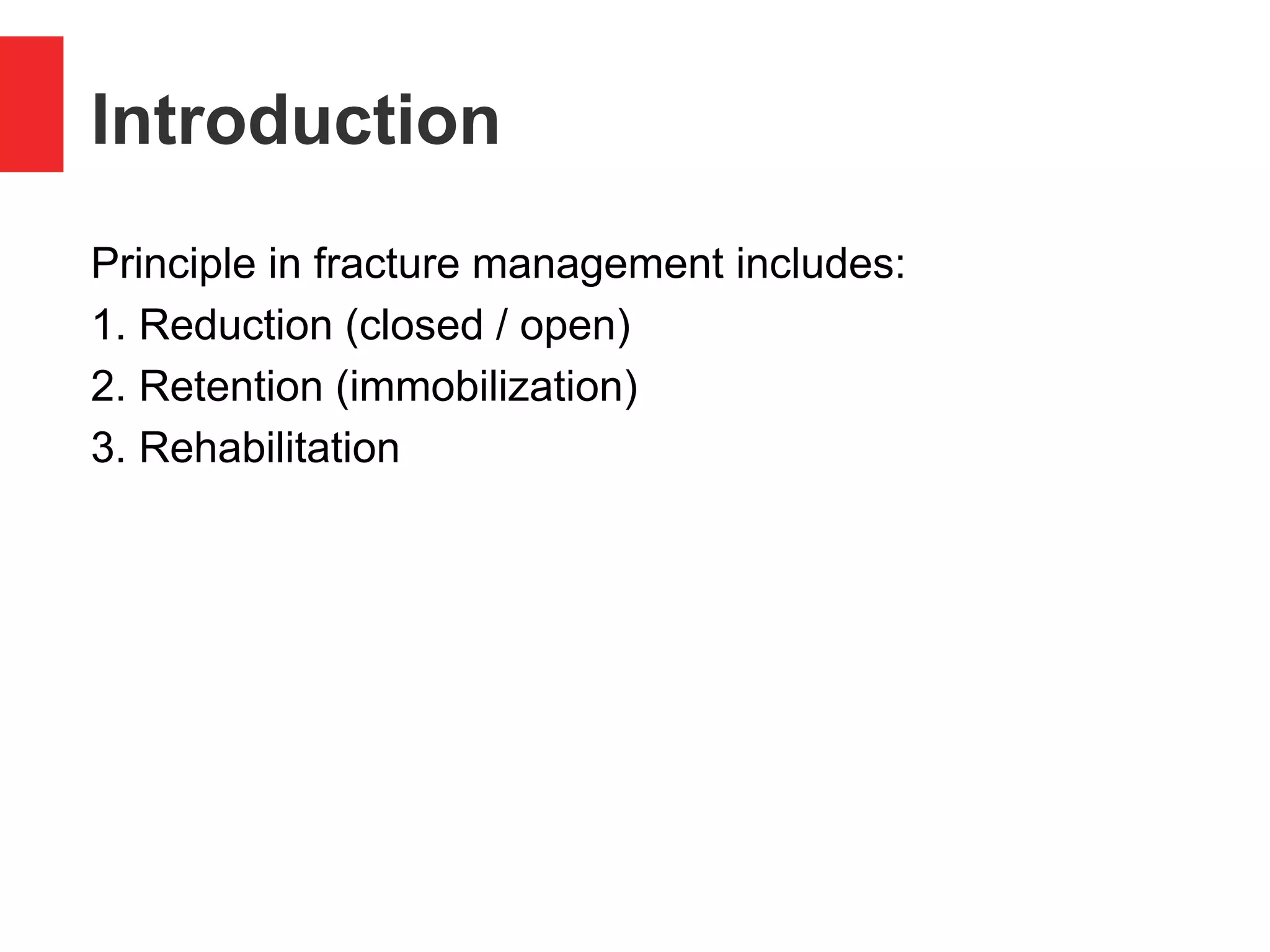 Introduction

Principle in fracture management includes:
1. Reduction (closed / open)
2. Retention (immobilization)
3. Rehabilitation